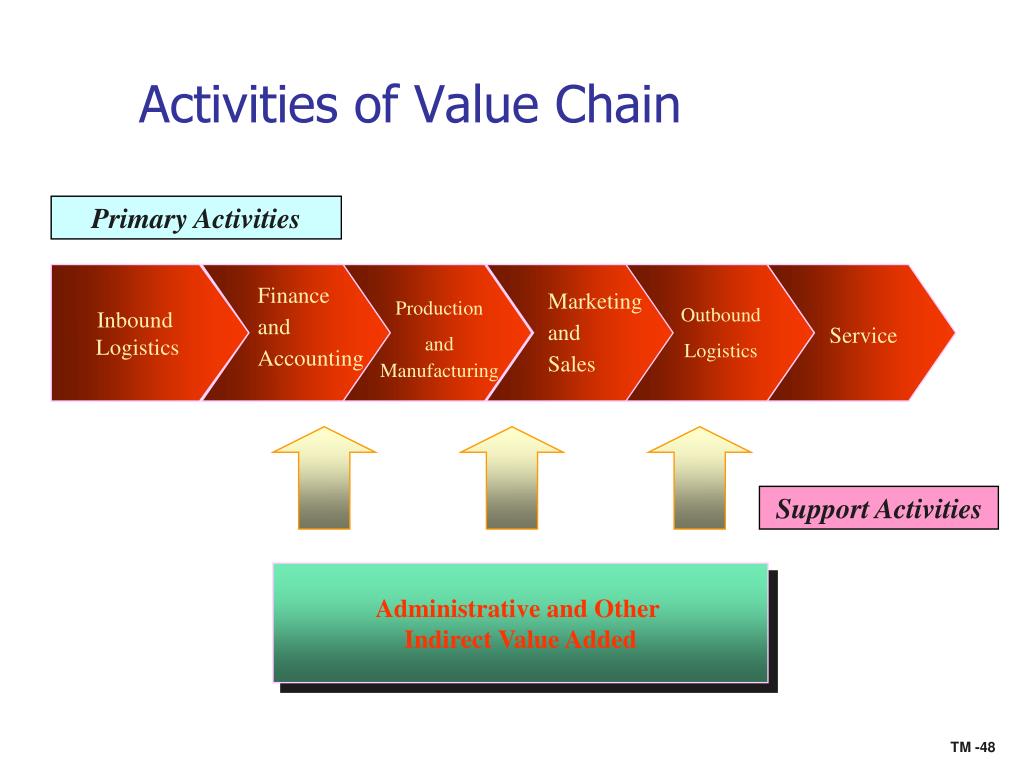 Activities of Value Chain

Primary Activities

Inbound Logistics

Finance and Accounting

Production and Manufacturing

Marketing and Sales

Outbound Logistics

Service

Support Activities

Administrative and Other Indirect Value Added

TM -48